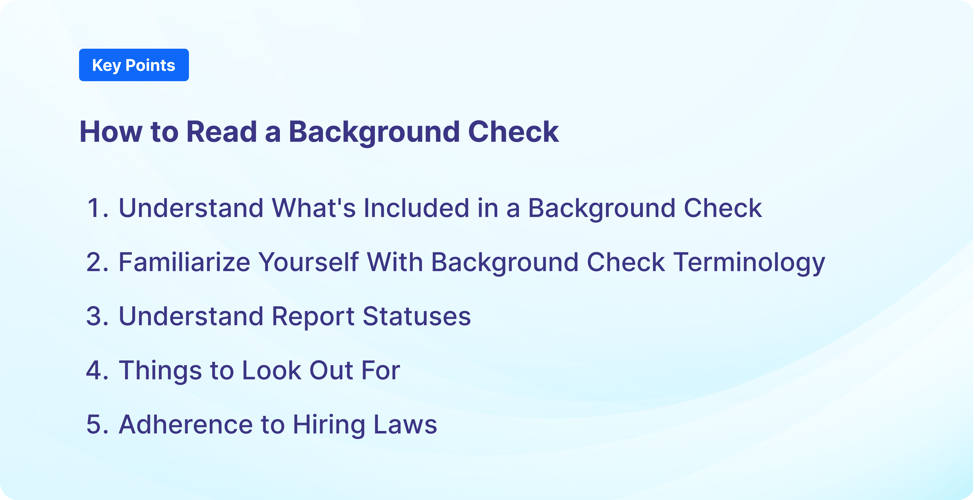 Key Points

How to Read a Background Check

1. Understand What's Included in a Background Check
2. Familiarize Yourself With Background Check Terminology
3. Understand Report Statuses
4. Things to Look Out For
5. Adherence to Hiring Laws